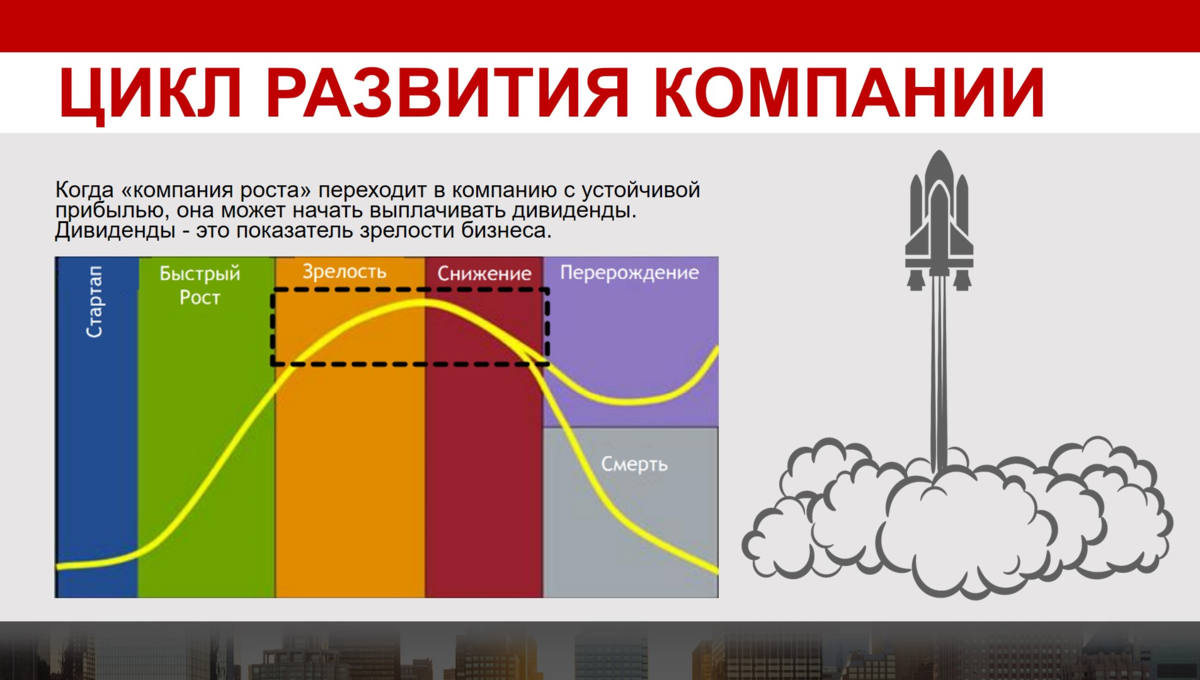 ЦИКЛ РАЗВИТИЯ КОМПАНИИ

Когда «компания роста» переходит в компанию с устойчивой прибылью, она может начать выплачивать дивиденды. Дивиденды - это показатель зрелости бизнеса.

Стартап

Быстрый Рост

Зрелость

Снижение

Перерождение

Смерть